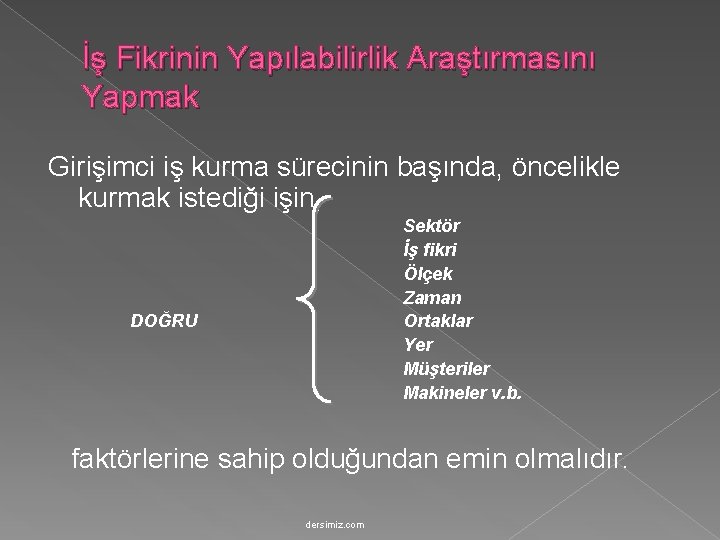 İş Fikrinin Yapılabilirlik Araştırmasını Yapmak

Girişimci iş kurma sürecinin başında, öncelikle kurmak istediği işin

DOĞRU

Sektör
İş fikri
Ölçek
Zaman
Ortaklar
Yer
Müşteriler
Makineler v.b.

faktörlerine sahip olduğundan emin olmalıdır.

dersimiz.com